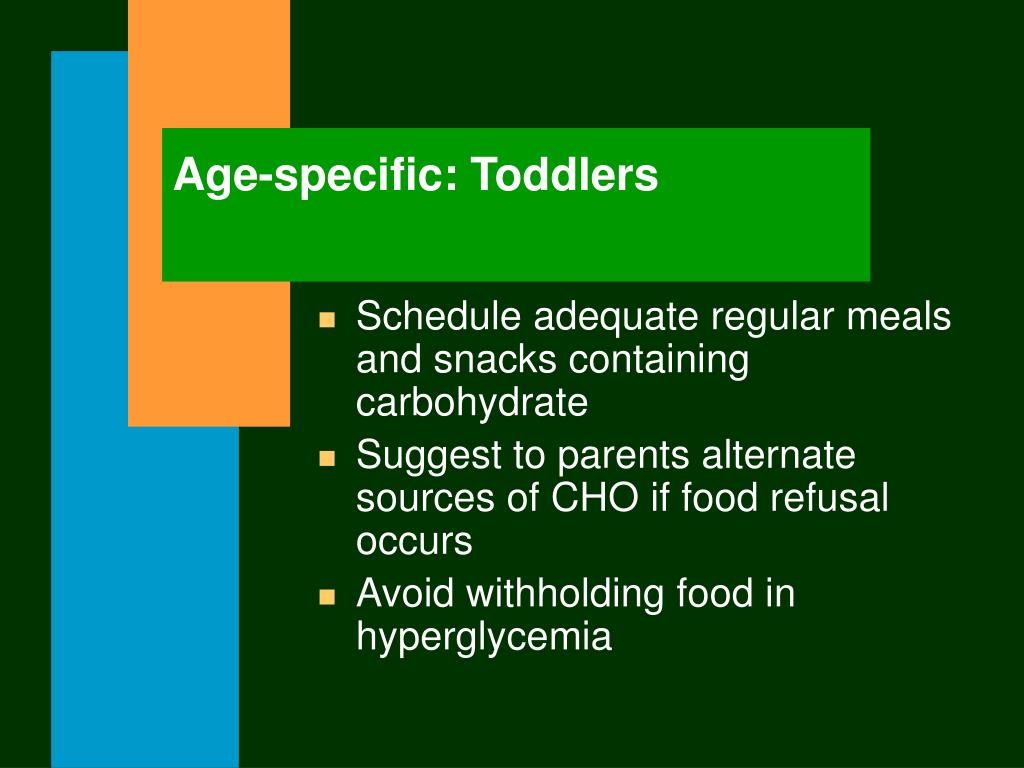 Age-specific: Toddlers

- Schedule adequate regular meals and snacks containing carbohydrate
- Suggest to parents alternate sources of CHO if food refusal occurs
- Avoid withholding food in hyperglycemia